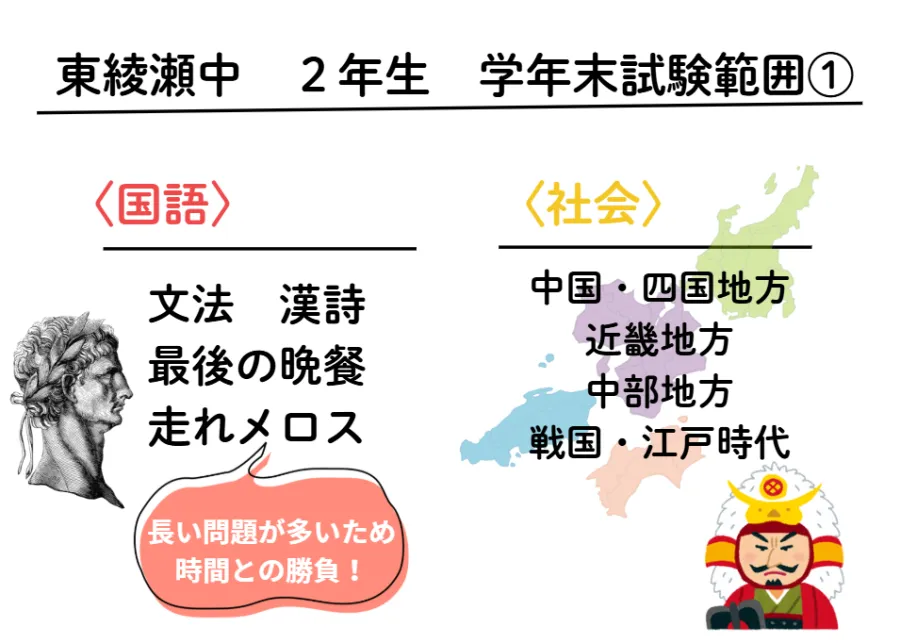 東綾瀬中　２年生　学年末試験範囲①

〈国語〉

文法　漢詩
最後の晩餐
走れメロス

長い問題が多いため
時間との勝負！

〈社会〉

中国・四国地方
近畿地方
中部地方
戦国・江戸時代